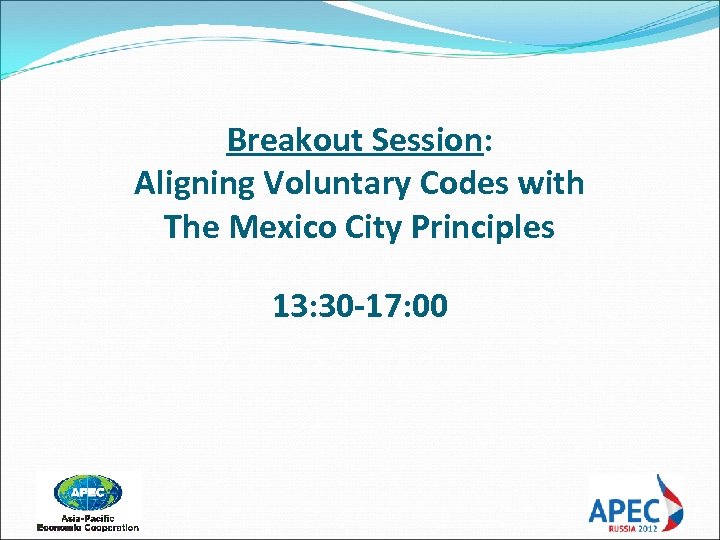 Breakout Session:
Aligning Voluntary Codes with The Mexico City Principles

13:30-17:00

APEC
Asia-Pacific
Economic Cooperation

APEC
RUSSIA 2012